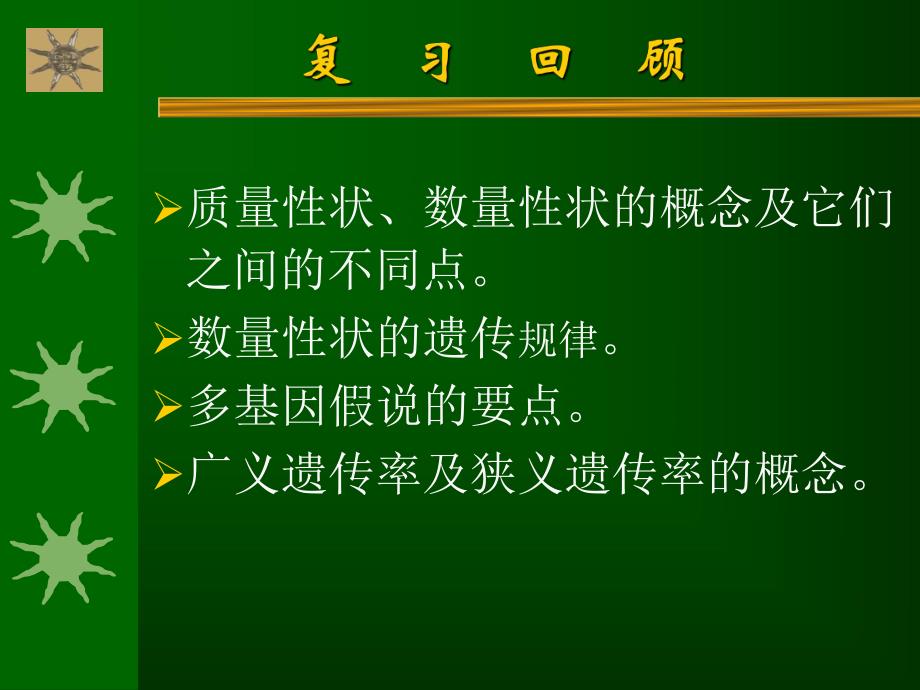 复 习 回 顾

➢质量性状、数量性状的概念及它们之间的不同点。

➢数量性状的遗传规律。

➢多基因假说的要点。

➢广义遗传率及狭义遗传率的概念。